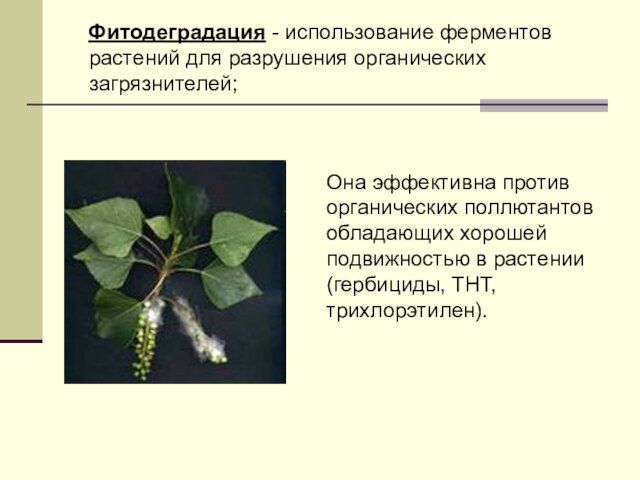 Фитодеградация - использование ферментов растений для разрушения органических загрязнителей;

Она эффективна против органических поллютантов обладающих хорошей подвижностью в растении (гербициды, ТНТ, трихлорэтилен).